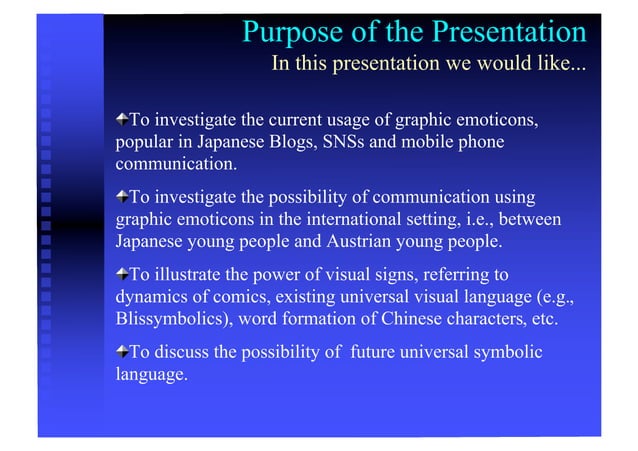 Purpose of the Presentation
In this presentation we would like...

To investigate the current usage of graphic emoticons, popular in Japanese Blogs, SNSs and mobile phone communication.

To investigate the possibility of communication using graphic emoticons in the international setting, i.e., between Japanese young people and Austrian young people.

To illustrate the power of visual signs, referring to dynamics of comics, existing universal visual language (e.g., Blissymbolics), word formation of Chinese characters, etc.

To discuss the possibility of future universal symbolic language.